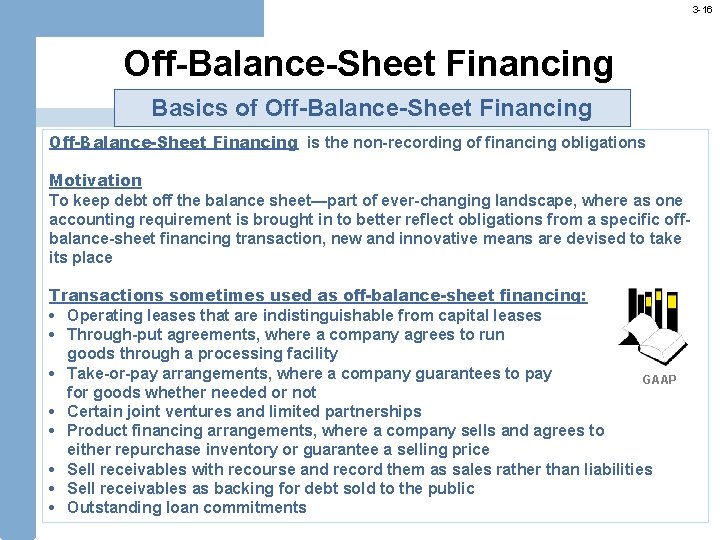 3-16

Off-Balance-Sheet Financing

Basics of Off-Balance-Sheet Financing

Off-Balance-Sheet Financing is the non-recording of financing obligations

Motivation
To keep debt off the balance sheet—part of ever-changing landscape, where as one accounting requirement is brought in to better reflect obligations from a specific off-balance-sheet financing transaction, new and innovative means are devised to take its place

Transactions sometimes used as off-balance-sheet financing:
• Operating leases that are indistinguishable from capital leases
• Through-put agreements, where a company agrees to run goods through a processing facility
• Take-or-pay arrangements, where a company guarantees to pay for goods whether needed or not
• Certain joint ventures and limited partnerships
• Product financing arrangements, where a company sells and agrees to either repurchase inventory or guarantee a selling price
• Sell receivables with recourse and record them as sales rather than liabilities
• Sell receivables as backing for debt sold to the public
• Outstanding loan commitments

GAAP